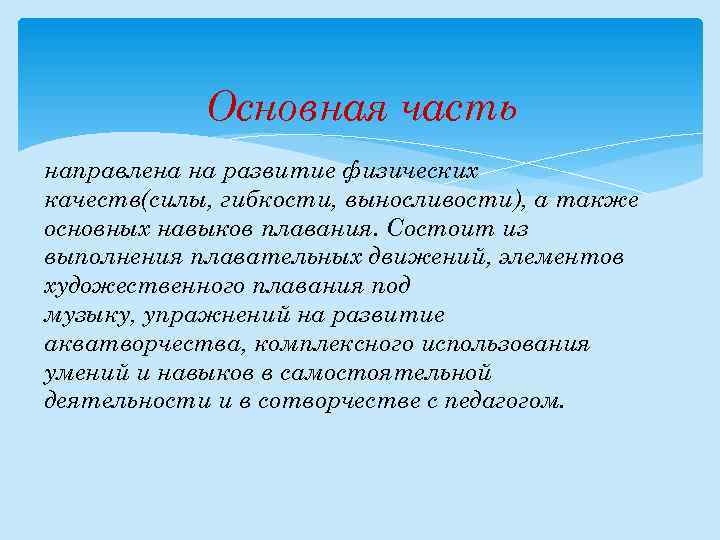 Основная часть

направлена на развитие физических качеств(силы, гибкости, выносливости), а также основных навыков плавания. Состоит из выполнения плавательных движений, элементов художественного плавания под музыку, упражнений на развитие акватворчества, комплексного использования умений и навыков в самостоятельной деятельности и в сотворчестве с педагогом.